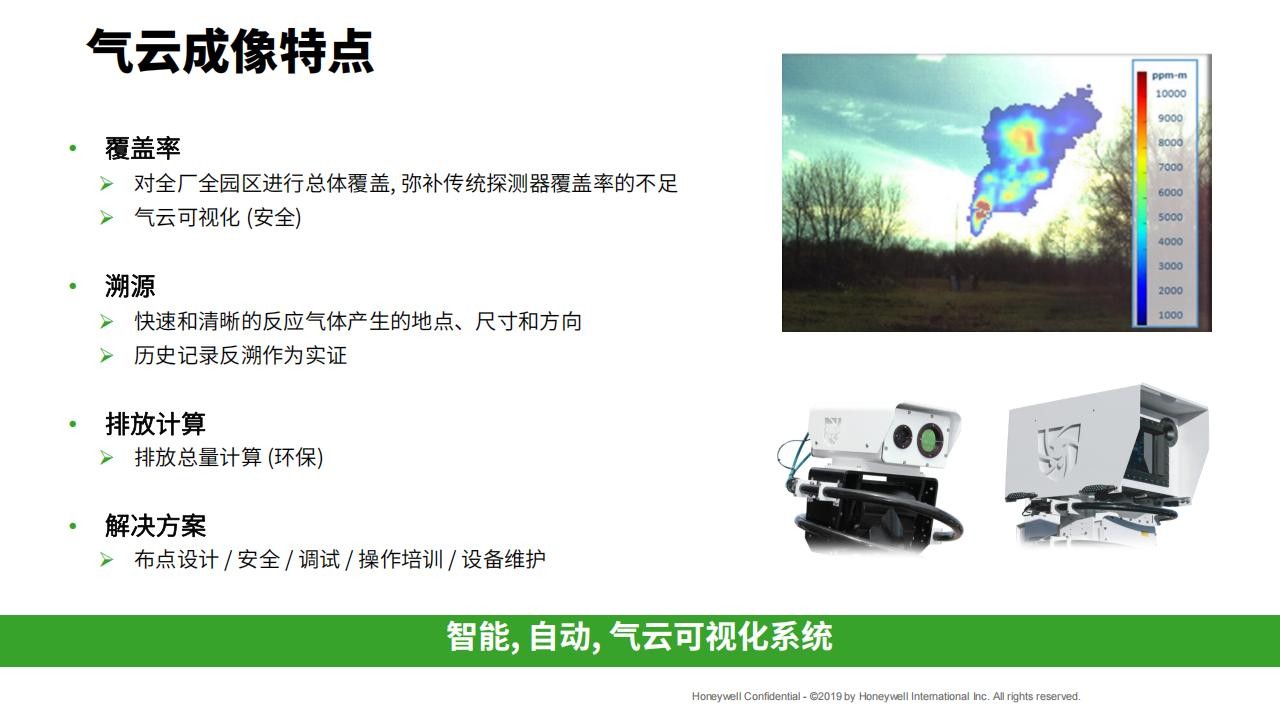 气云成像特点

• 覆盖率
➢ 对全厂全园区进行总体覆盖, 弥补传统探测器覆盖率的不足
➢ 气云可视化 (安全)

• 溯源
➢ 快速和清晰的反应气体产生的地点、尺寸和方向
➢ 历史记录反溯作为实证

• 排放计算
➢ 排放总量计算 (环保)

• 解决方案
➢ 布点设计 / 安全 / 调试 / 操作培训 / 设备维护

ppm-m
10000
9000
8000
7000
6000
5000
4000
3000
2000
1000

智能, 自动, 气云可视化系统

Honeywell Confidential - ©2019 by Honeywell International Inc. All rights reserved.